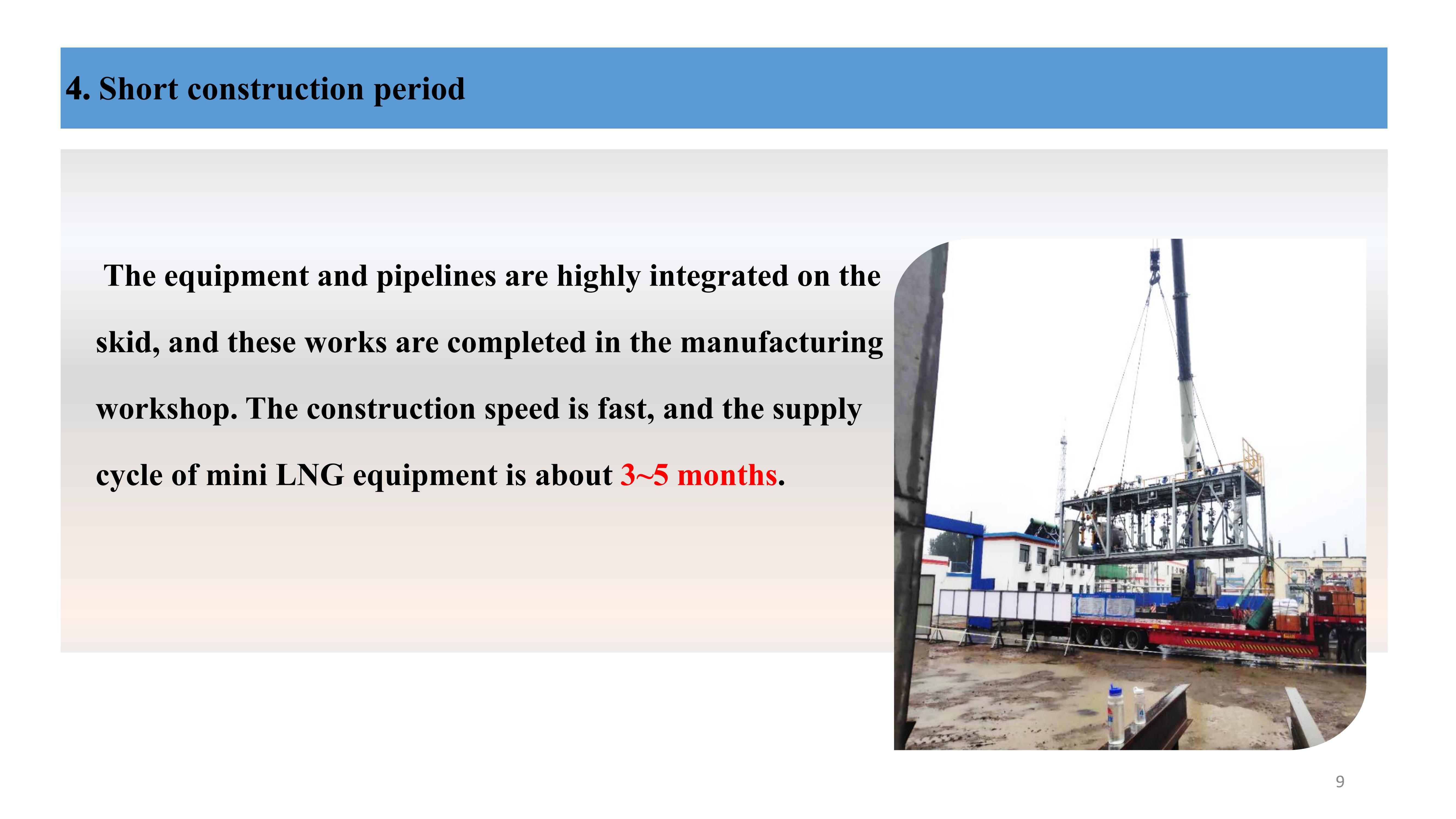 4. Short construction period

The equipment and pipelines are highly integrated on the skid, and these works are completed in the manufacturing workshop. The construction speed is fast, and the supply cycle of mini LNG equipment is about 3~5 months.

9